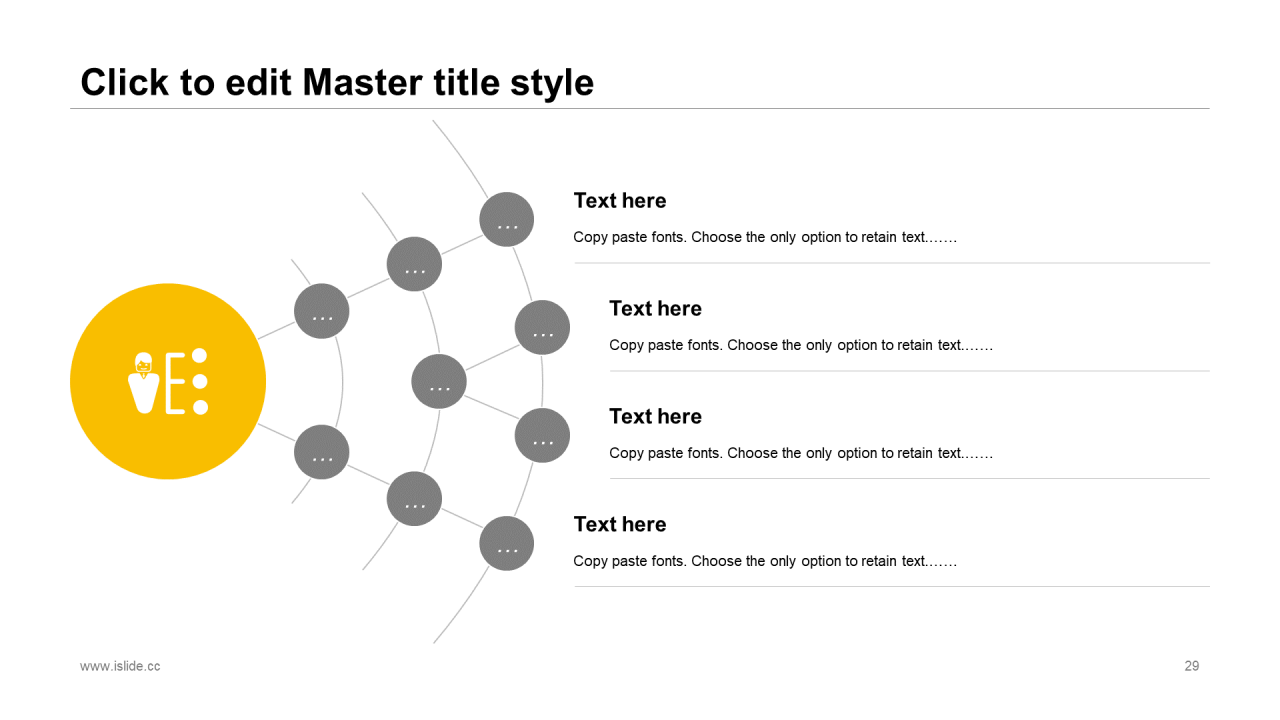 Click to edit Master title style

…

…

…

…

…

…

…

…

…

Text here

Copy paste fonts. Choose the only option to retain text.……

Text here

Copy paste fonts. Choose the only option to retain text.……

Text here

Copy paste fonts. Choose the only option to retain text.……

Text here

Copy paste fonts. Choose the only option to retain text.……

www.islide.cc

29